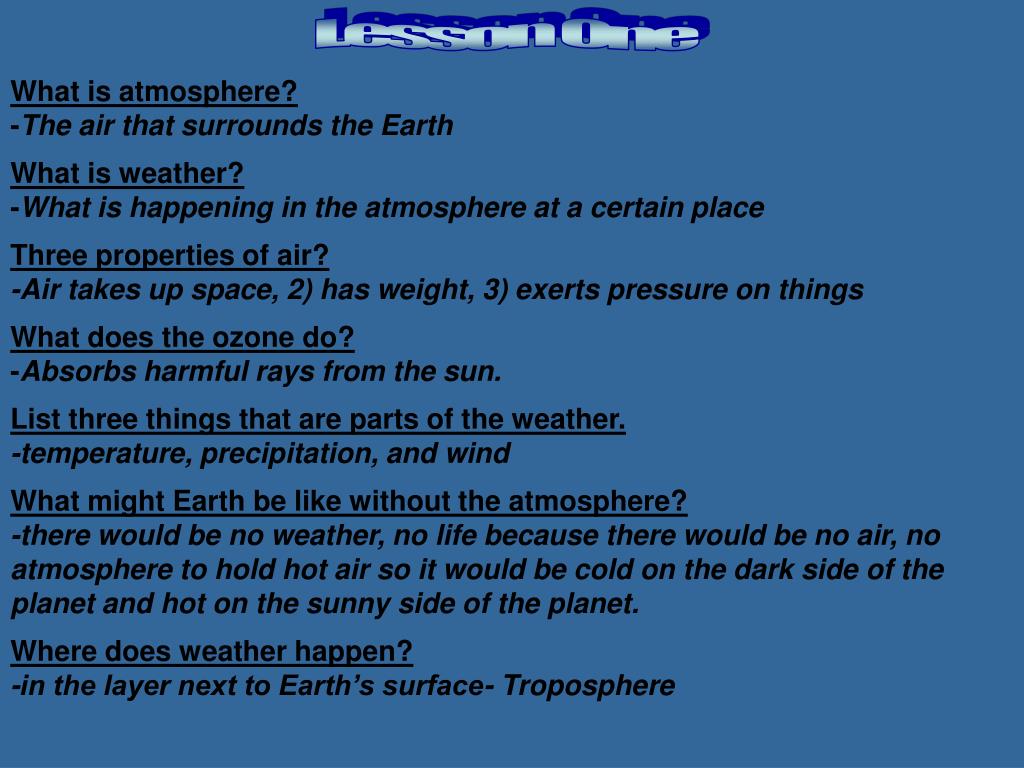 Lesson One

What is atmosphere?
-The air that surrounds the Earth

What is weather?
-What is happening in the atmosphere at a certain place

Three properties of air?
-Air takes up space, 2) has weight, 3) exerts pressure on things

What does the ozone do?
-Absorbs harmful rays from the sun.

List three things that are parts of the weather.
-temperature, precipitation, and wind

What might Earth be like without the atmosphere?
-there would be no weather, no life because there would be no air, no atmosphere to hold hot air so it would be cold on the dark side of the planet and hot on the sunny side of the planet.

Where does weather happen?
-in the layer next to Earth's surface- Troposphere